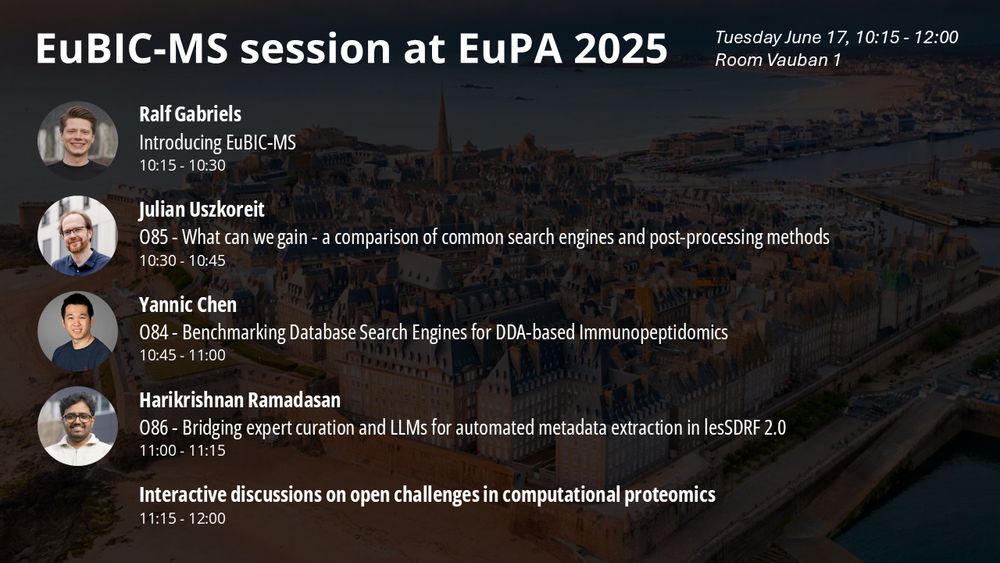 EuBIC-MS session at EuPA 2025

Tuesday June 17, 10:15 - 12:00
Room Vauban 1

Ralf Gabriels
Introducing EuBIC-MS
10:15 - 10:30

Julian Uszkoreit
O85 - What can we gain - a comparison of common search engines and post-processing methods
10:30 - 10:45

Yannic Chen
O84 - Benchmarking Database Search Engines for DDA-based Immunopeptidomics
10:45 - 11:00

Harikrishnan Ramadasan
O86 - Bridging expert curation and LLMs for automated metadata extraction in lesSDRF 2.0
11:00 - 11:15

Interactive discussions on open challenges in computational proteomics
11:15 - 12:00